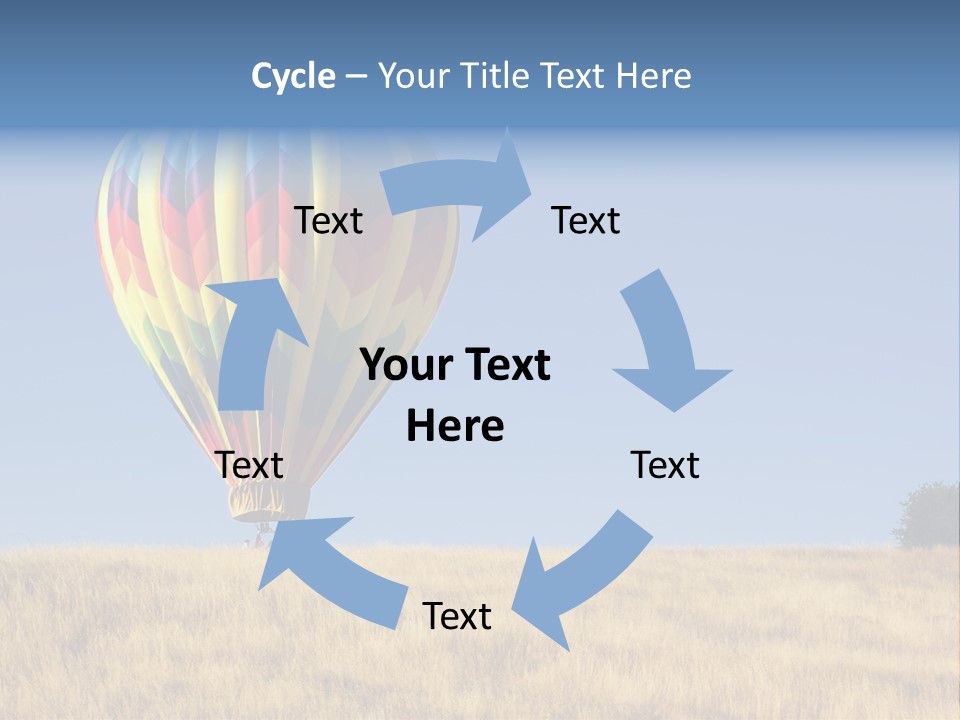 Cycle – Your Title Text Here

Text

Text

Your Text Here

Text

Text

Text